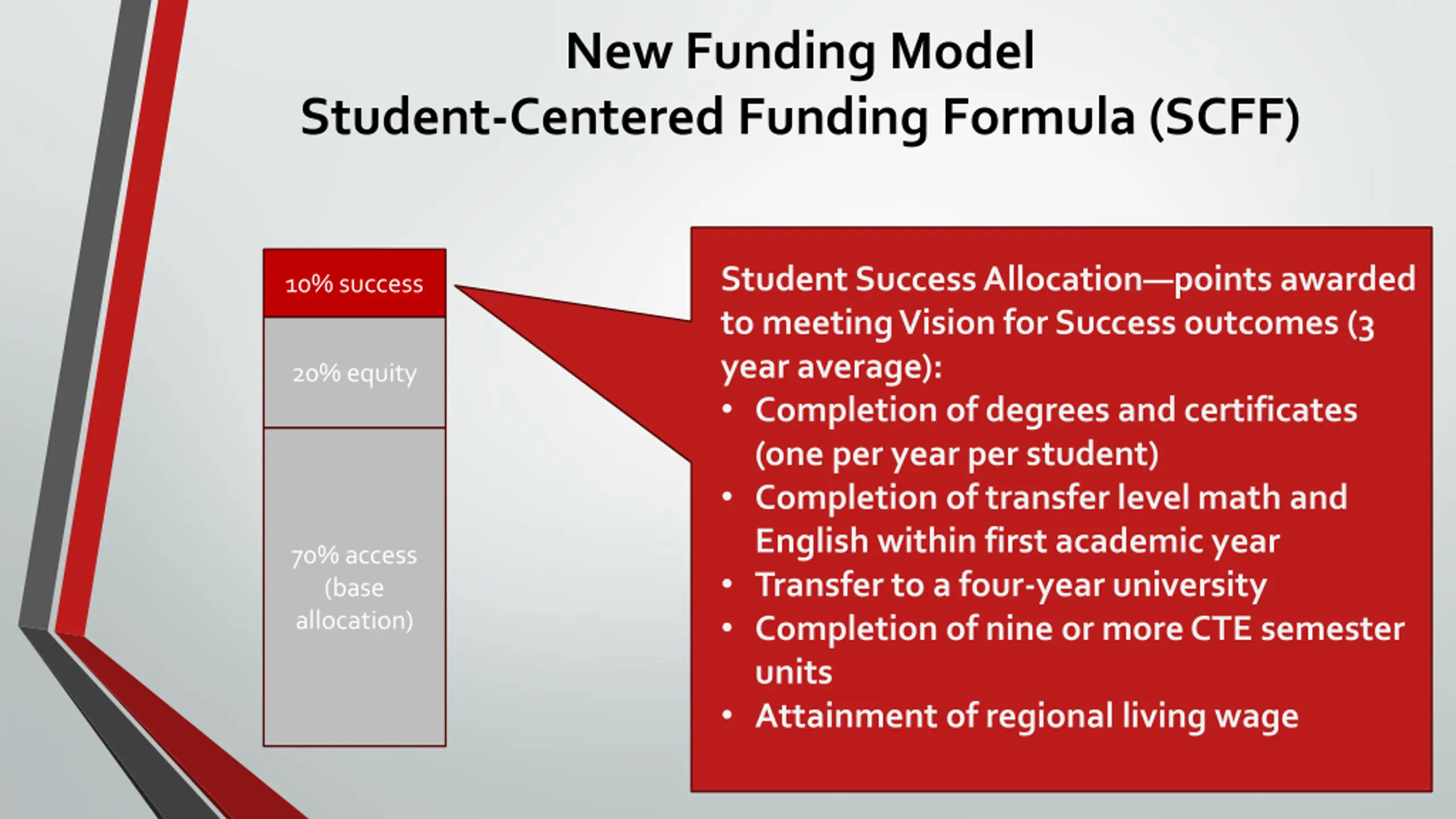 New Funding Model
Student-Centered Funding Formula (SCFF)

10% success

20% equity

70% access (base allocation)

Student Success Allocation—points awarded to meeting Vision for Success outcomes (3 year average):
• Completion of degrees and certificates (one per year per student)
• Completion of transfer level math and English within first academic year
• Transfer to a four-year university
• Completion of nine or more CTE semester units
• Attainment of regional living wage